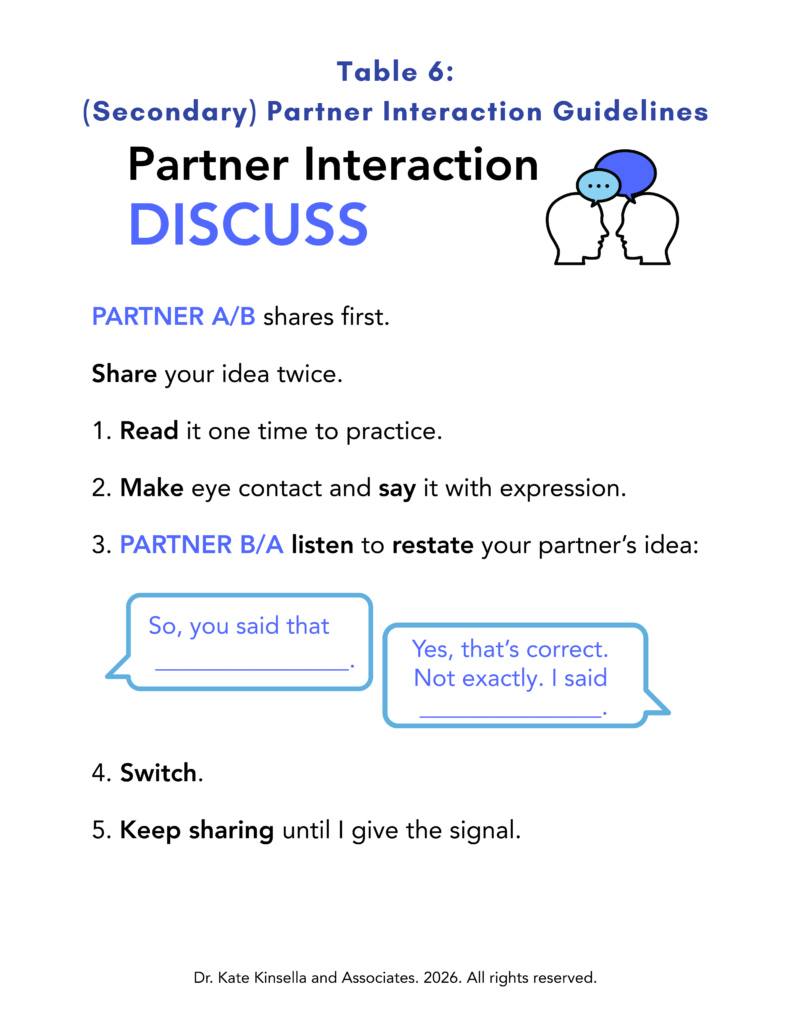 Table 6:
(Secondary) Partner Interaction Guidelines

Partner Interaction
DISCUSS

PARTNER A/B shares first.

Share your idea twice.

1. Read it one time to practice.

2. Make eye contact and say it with expression.

3. PARTNER B/A listen to restate your partner's idea:

So, you said that ________________.

Yes, that's correct.
Not exactly. I said ________________.

4. Switch.

5. Keep sharing until I give the signal.

Dr. Kate Kinsella and Associates. 2026. All rights reserved.